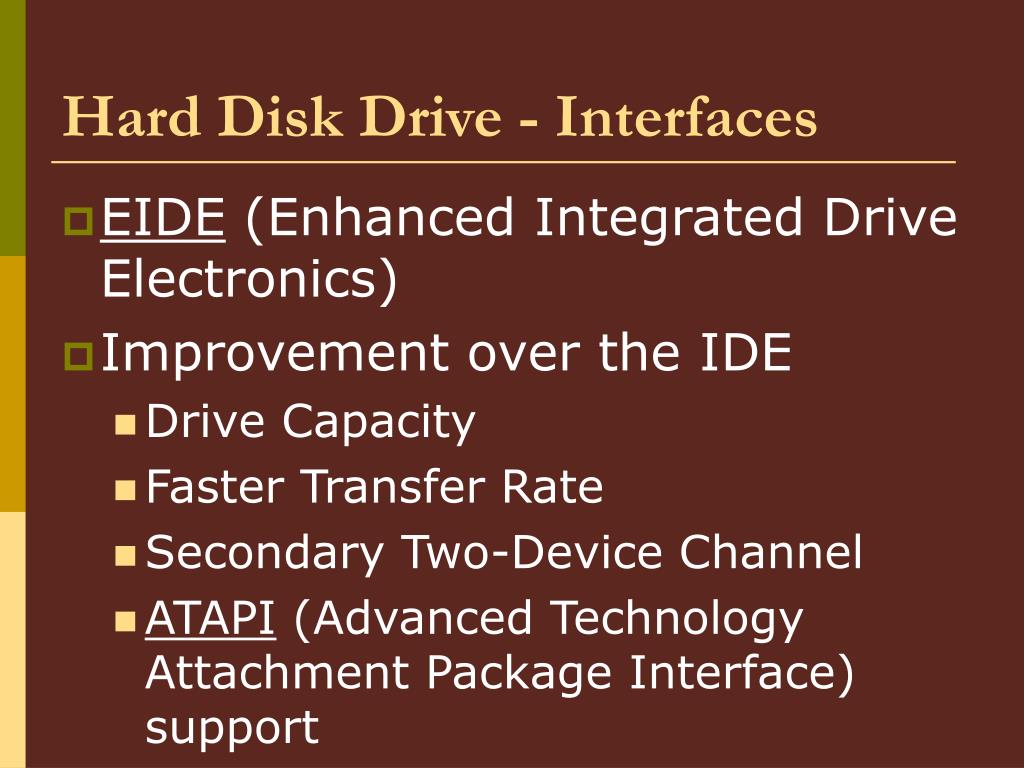 Hard Disk Drive - Interfaces

EIDE (Enhanced Integrated Drive Electronics)

Improvement over the IDE

Drive Capacity

Faster Transfer Rate

Secondary Two-Device Channel

ATAPI (Advanced Technology Attachment Package Interface) support